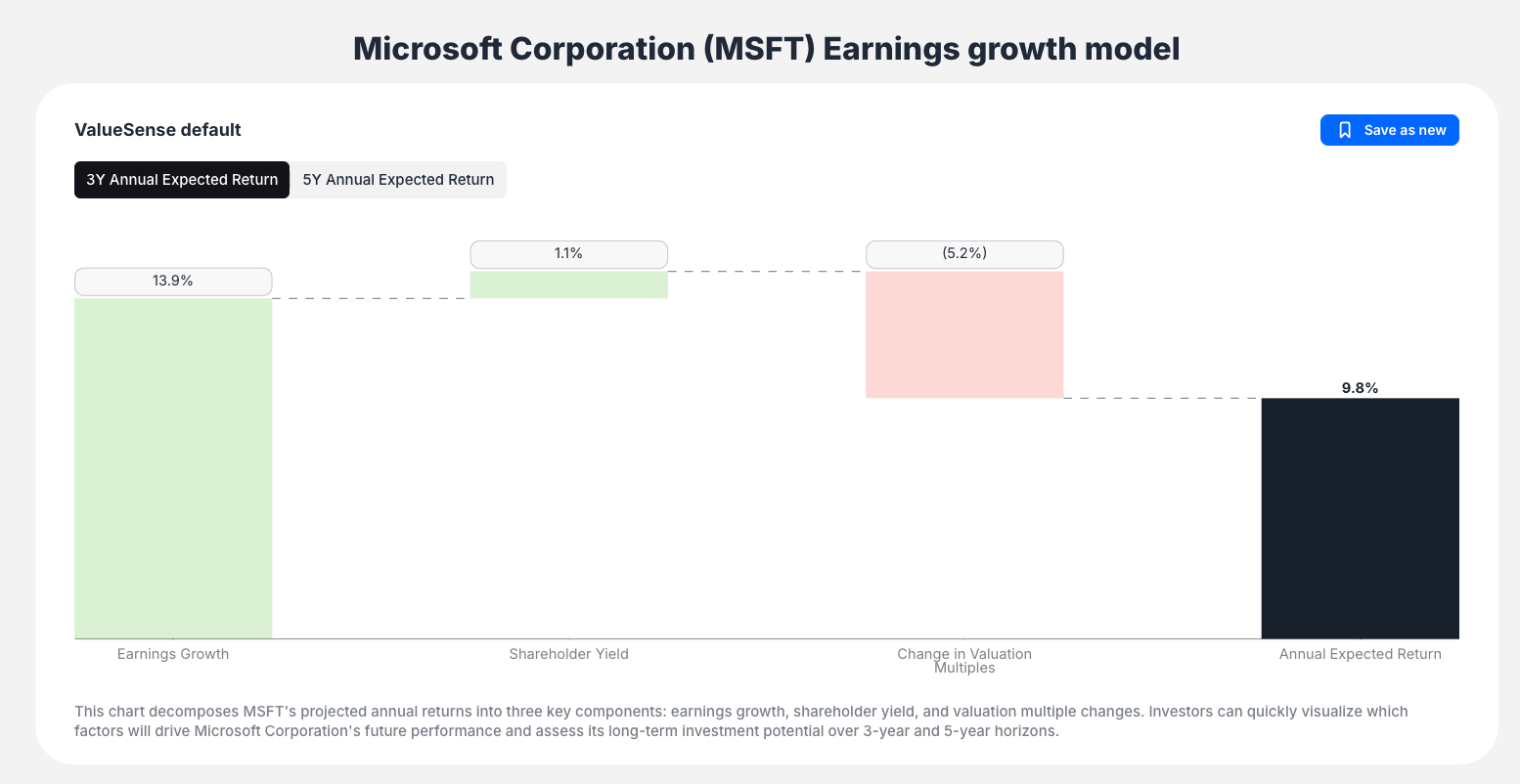 Microsoft Corporation (MSFT) Earnings growth model

ValueSense default

Save as new

3Y Annual Expected Return

5Y Annual Expected Return

13.9%

1.1%

(5.2%)

9.8%

Earnings Growth

Shareholder Yield

Change in Valuation Multiples

Annual Expected Return

This chart decomposes MSFT's projected annual returns into three key components: earnings growth, shareholder yield, and valuation multiple changes. Investors can quickly visualize which factors will drive Microsoft Corporation's future performance and assess its long-term investment potential over 3-year and 5-year horizons.